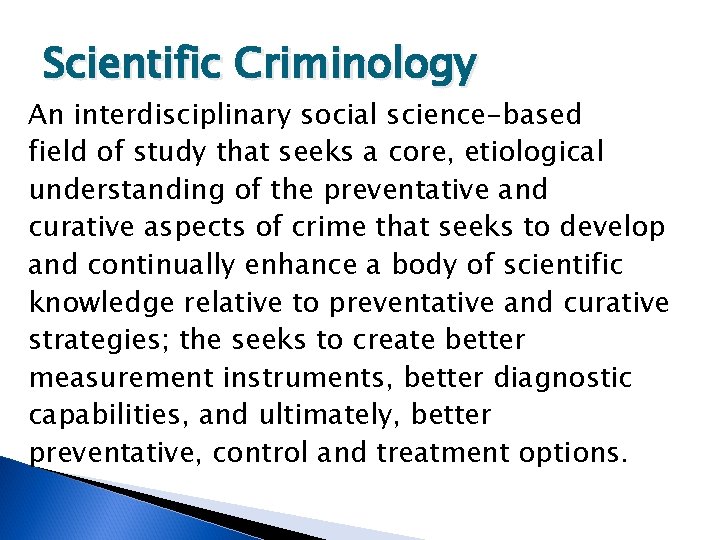 Scientific Criminology

An interdisciplinary social science-based field of study that seeks a core, etiological understanding of the preventative and curative aspects of crime that seeks to develop and continually enhance a body of scientific knowledge relative to preventative and curative strategies; the seeks to create better measurement instruments, better diagnostic capabilities, and ultimately, better preventative, control and treatment options.